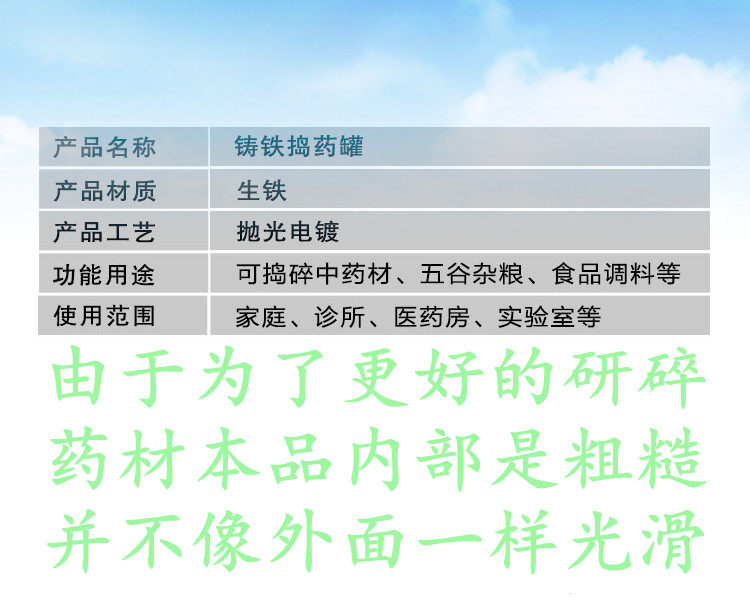 | 产品名称 | 铸铁捣药罐 |
|---|---|
| 产品材质 | 生铁 |
| 产品工艺 | 抛光电镀 |
| 功能用途 | 可捣碎中药材、五谷杂粮、食品调料等 |
| 使用范围 | 家庭、诊所、医药房、实验室等 |

由于为了更好的研碎药材本品内部是粗糙并不像外面一样光滑